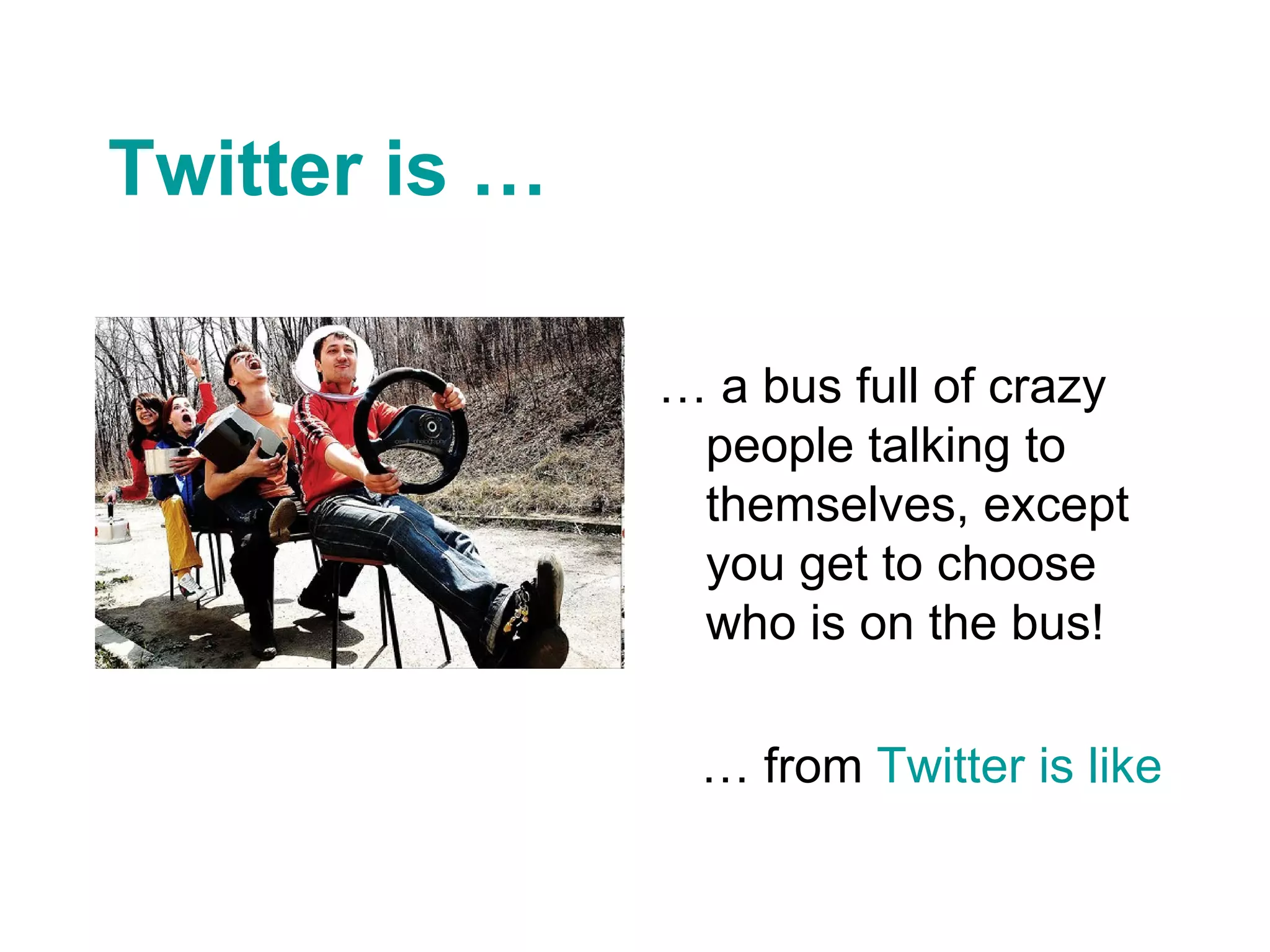 Twitter is …

… a bus full of crazy people talking to themselves, except you get to choose who is on the bus!

… from Twitter is like